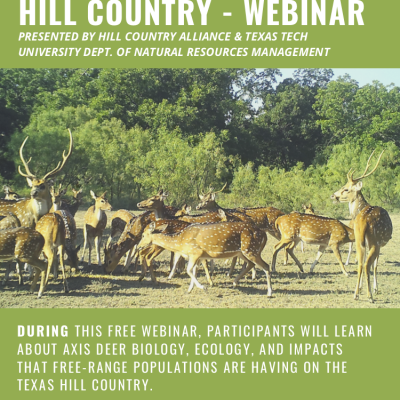 HILL COUNTRY - WEBINAR
PRESENTED BY HILL COUNTRY ALLIANCE & TEXAS TECH UNIVERSITY DEPT. OF NATURAL RESOURCES MANAGEMENT

DURING THIS FREE WEBINAR, PARTICIPANTS WILL LEARN ABOUT AXIS DEER BIOLOGY, ECOLOGY, AND IMPACTS THAT FREE-RANGE POPULATIONS ARE HAVING ON THE TEXAS HILL COUNTRY.